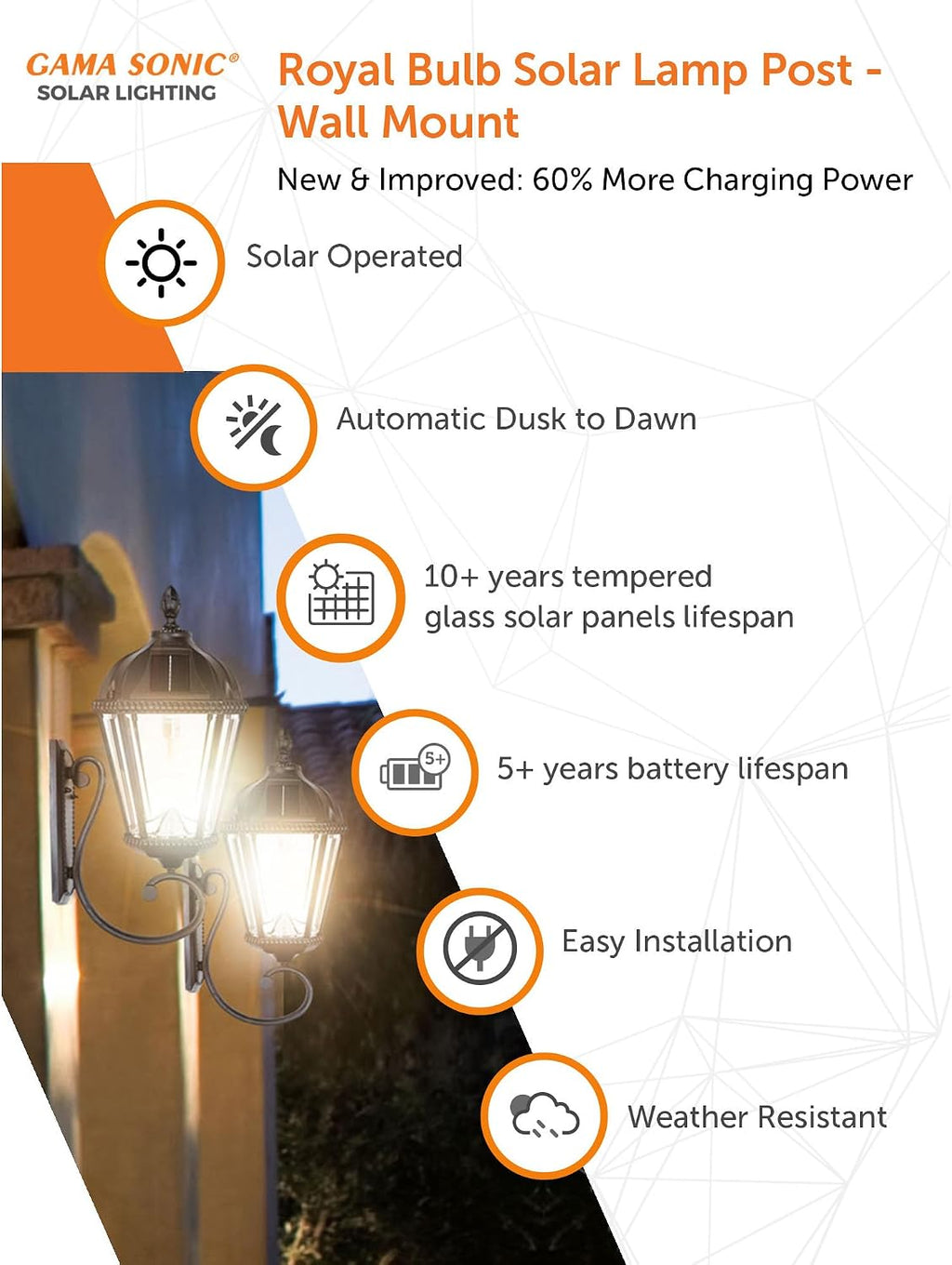 GAMA SONIC®
SOLAR LIGHTING

Royal Bulb Solar Lamp Post - Wall Mount

New & Improved: 60% More Charging Power

Solar Operated

Automatic Dusk to Dawn

10+ years tempered glass solar panels lifespan

5+

5+ years battery lifespan

Easy Installation

Weather Resistant